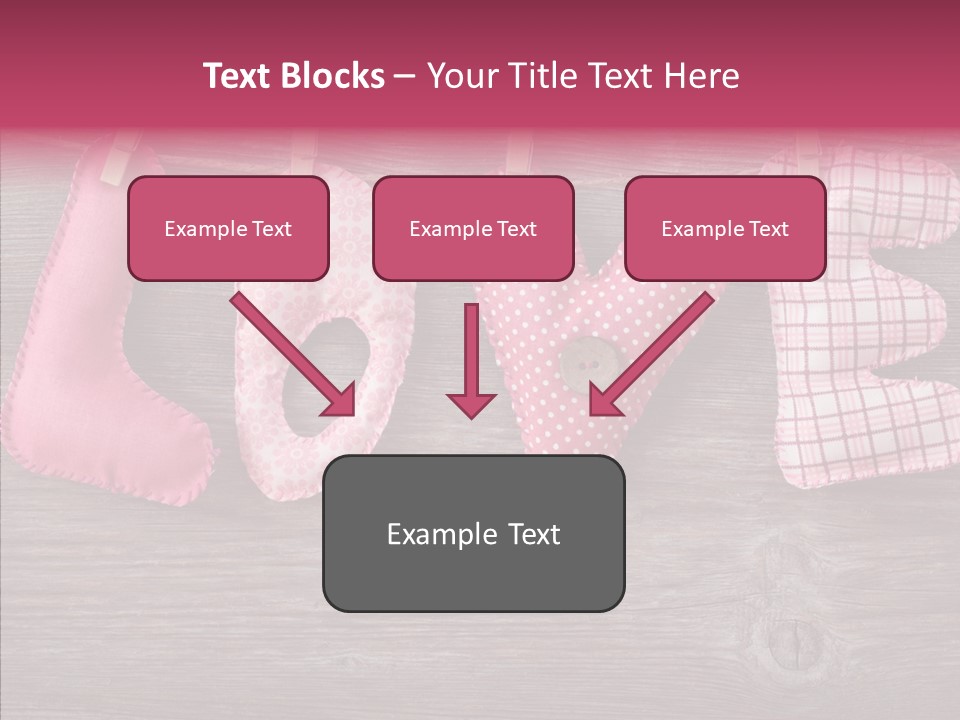 Text Blocks – Your Title Text Here

Example Text

Example Text

Example Text

Example Text